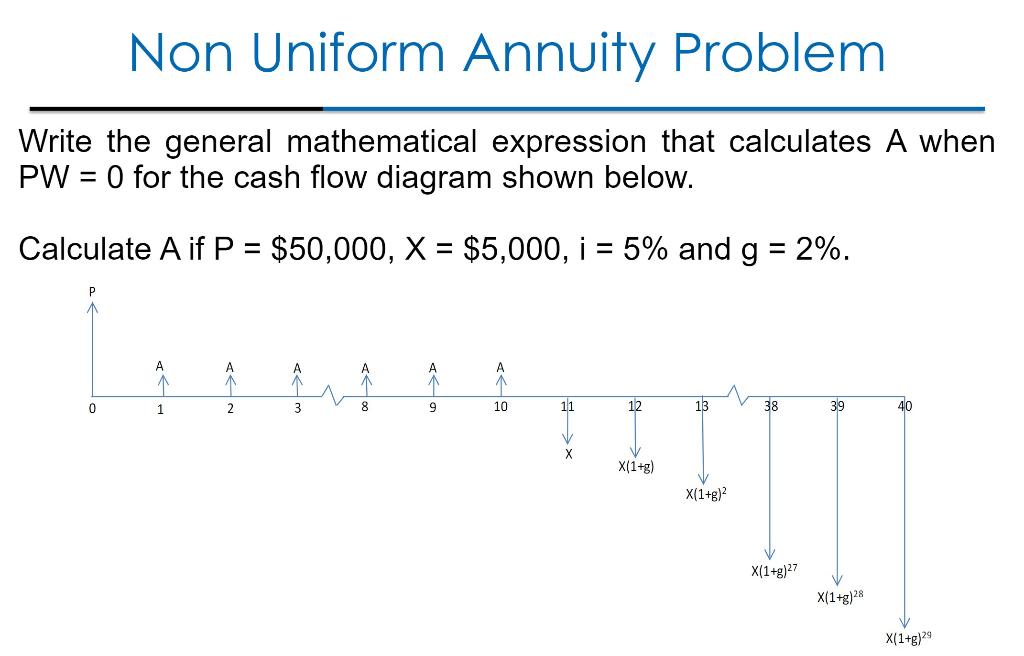 Non Uniform Annuity Problem

Write the general mathematical expression that calculates A when PW = 0 for the cash flow diagram shown below.

Calculate A if P = \$50,000, X = \$5,000, i = 5% and g = 2%.

P

A A A A A A

0 1 2 3 8 9 10 11 12 13 38 39 40

X

X(1+g)

$X(1+g)^2$

$X(1+g)^{27}$

$X(1+g)^{28}$

$X(1+g)^{29}$